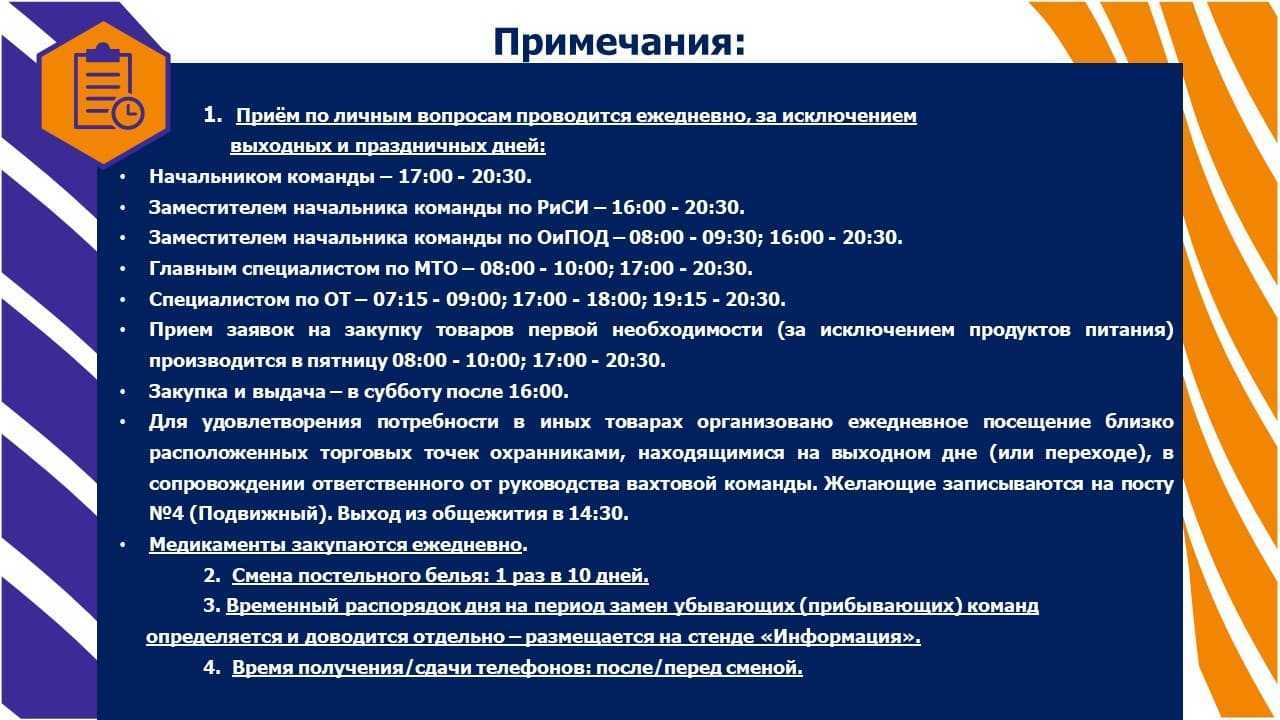 Примечания:

1. Приём по личным вопросам проводится ежедневно, за исключением выходных и праздничных дней:

• Начальником команды – 17:00 - 20:30.
• Заместителем начальника команды по РиСИ – 16:00 - 20:30.
• Заместителем начальника команды по ОиПОД – 08:00 - 09:30; 16:00 - 20:30.
• Главным специалистом по МТО – 08:00 - 10:00; 17:00 - 20:30.
• Специалистом по ОТ – 07:15 - 09:00; 17:00 - 18:00; 19:15 - 20:30.
• Прием заявок на закупку товаров первой необходимости (за исключением продуктов питания) производится в пятницу 08:00 - 10:00; 17:00 - 20:30.
• Закупка и выдача – в субботу после 16:00.
• Для удовлетворения потребности в иных товарах организовано ежедневное посещение близко расположенных торговых точек охранниками, находящимися на выходном дне (или переходе), в сопровождении ответственного от руководства вахтовой команды. Желающие записываются на посту №4 (Подвижный). Выход из общежития в 14:30.
• Медикаменты закупаются ежедневно.

2. Смена постельного белья: 1 раз в 10 дней.

3. Временный распорядок дня на период замен убывающих (прибывающих) команд определяется и доводится отдельно – размещается на стенде «Информация».

4. Время получения/сдачи телефонов: после/перед сменой.